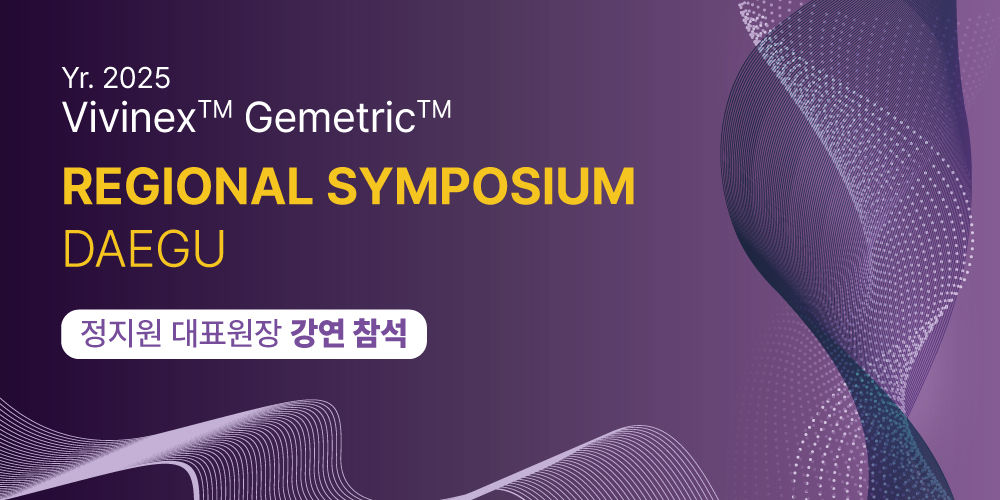 Yr. 2025
Vivinex™ Gemetric™

REGIONAL SYMPOSIUM
DAEGU

정지원 대표원장 강연 참석